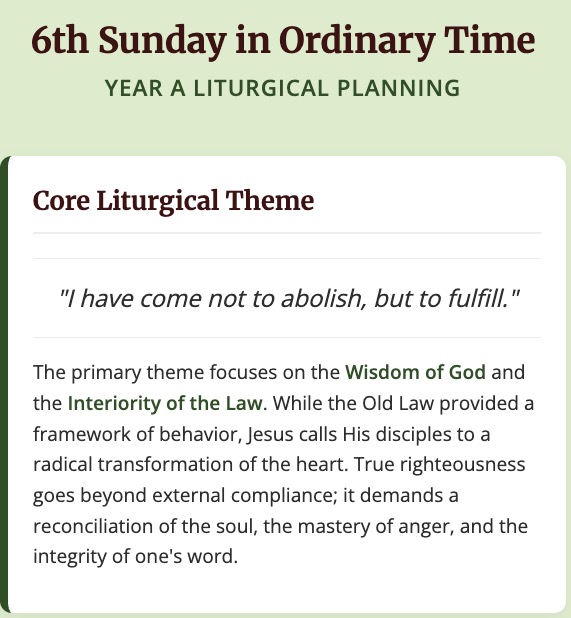 6th Sunday in Ordinary Time

YEAR A LITURGICAL PLANNING

Core Liturgical Theme

"I have come not to abolish, but to fulfill."

The primary theme focuses on the Wisdom of God and the Interiority of the Law. While the Old Law provided a framework of behavior, Jesus calls His disciples to a radical transformation of the heart. True righteousness goes beyond external compliance; it demands a reconciliation of the soul, the mastery of anger, and the integrity of one's word.